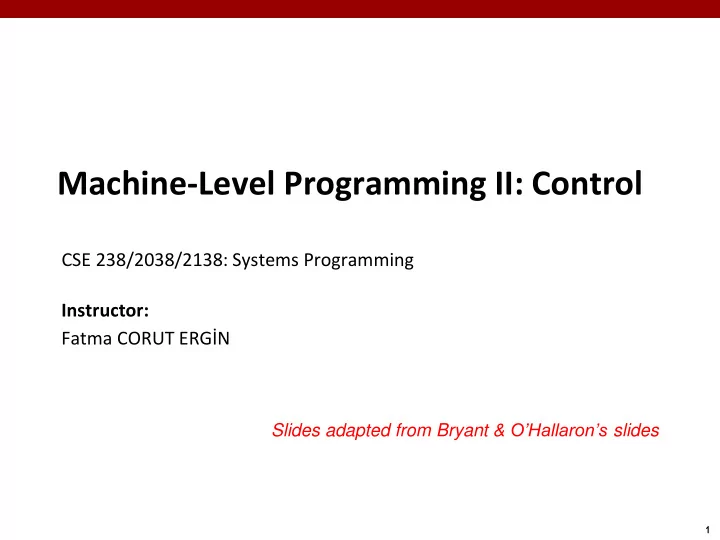 Machine-Level Programming II: Control

CSE 238/2038/2138: Systems Programming

Instructor:
Fatma CORUT ERGİN

Slides adapted from Bryant & O'Hallaron's slides

1